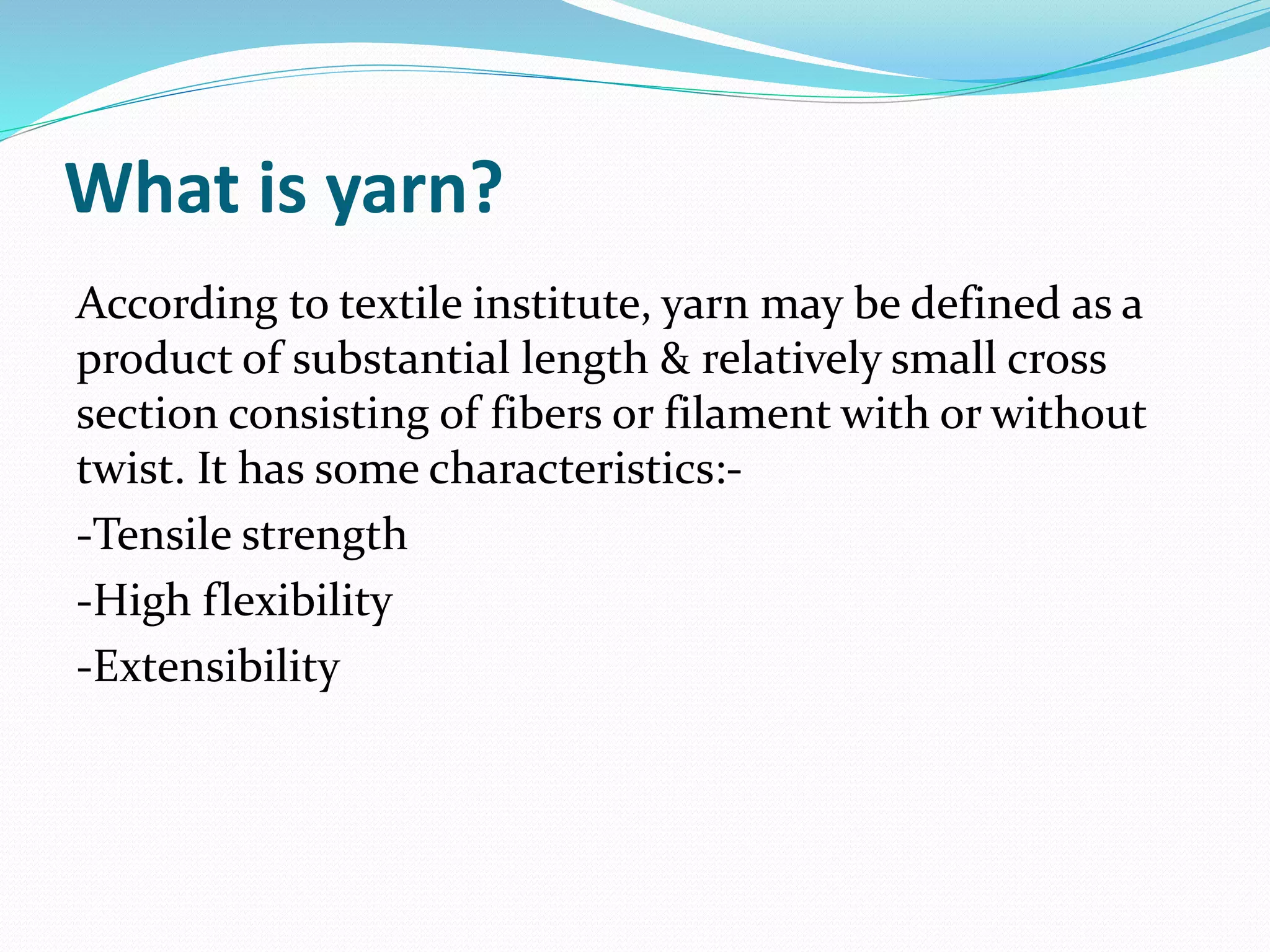 What is yarn?

According to textile institute, yarn may be defined as a product of substantial length & relatively small cross section consisting of fibers or filament with or without twist. It has some characteristics:-

-Tensile strength

-High flexibility

-Extensibility